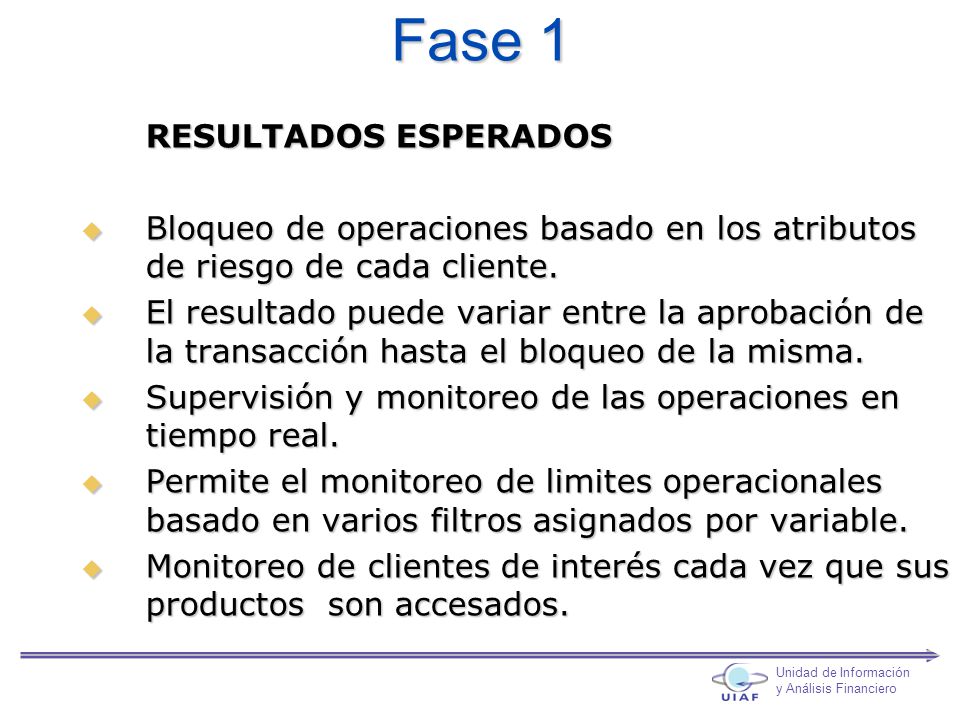 Fase 1

RESULTADOS ESPERADOS

Bloqueo de operaciones basado en los atributos de riesgo de cada cliente.

El resultado puede variar entre la aprobación de la transacción hasta el bloqueo de la misma.

Supervisión y monitoreo de las operaciones en tiempo real.

Permite el monitoreo de limites operacionales basado en varios filtros asignados por variable.

Monitoreo de clientes de interés cada vez que sus productos son accesados.

UIAF

Unidad de Información y Análisis Financiero